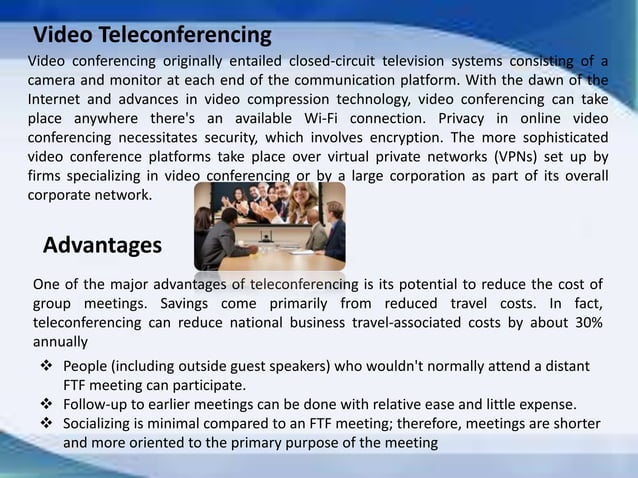 Video Teleconferencing

Video conferencing originally entailed closed-circuit television systems consisting of a camera and monitor at each end of the communication platform. With the dawn of the Internet and advances in video compression technology, video conferencing can take place anywhere there's an available Wi-Fi connection. Privacy in online video conferencing necessitates security, which involves encryption. The more sophisticated video conference platforms take place over virtual private networks (VPNs) set up by firms specializing in video conferencing or by a large corporation as part of its overall corporate network.

Advantages

One of the major advantages of teleconferencing is its potential to reduce the cost of group meetings. Savings come primarily from reduced travel costs. In fact, teleconferencing can reduce national business travel-associated costs by about 30% annually

❖ People (including outside guest speakers) who wouldn't normally attend a distant FTF meeting can participate.
❖ Follow-up to earlier meetings can be done with relative ease and little expense.
❖ Socializing is minimal compared to an FTF meeting; therefore, meetings are shorter and more oriented to the primary purpose of the meeting